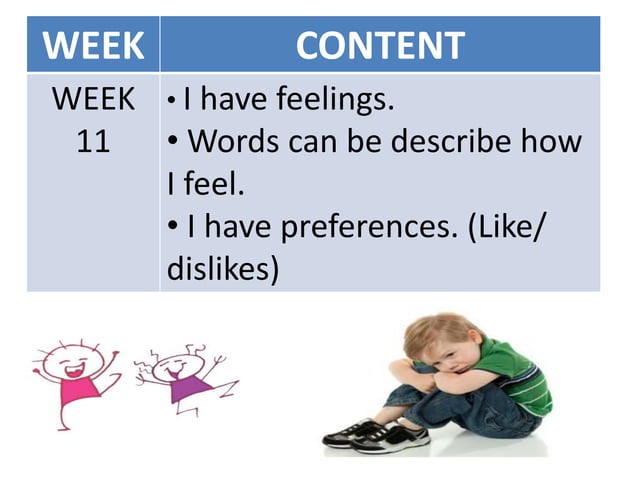 | WEEK | CONTENT |
|---|---|
| WEEK 11 | • I have feelings. • Words can be describe how I feel. • I have preferences. (Like/ dislikes) |